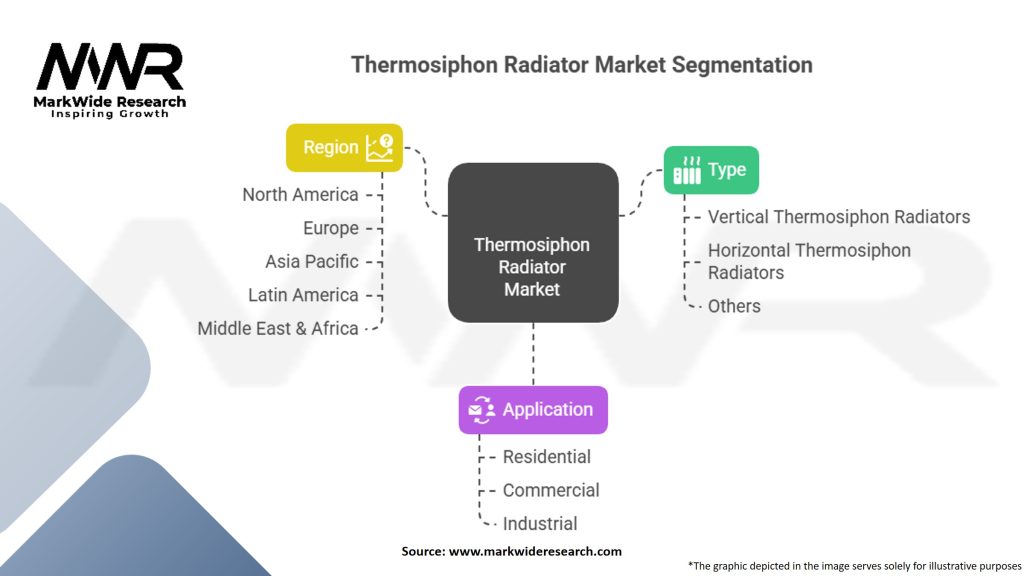 MWR
MarkWide Research
Inspiring Growth

Thermosiphon Radiator Market Segmentation

Region
North America
Europe
Asia Pacific
Latin America
Middle East & Africa

Thermosiphon Radiator Market

Type
Vertical Thermosiphon Radiators
Horizontal Thermosiphon Radiators
Others

Application
Residential
Commercial
Industrial

Source: www.markwideresearch.com

*The graphic depicted in the image serves solely for illustrative purposes